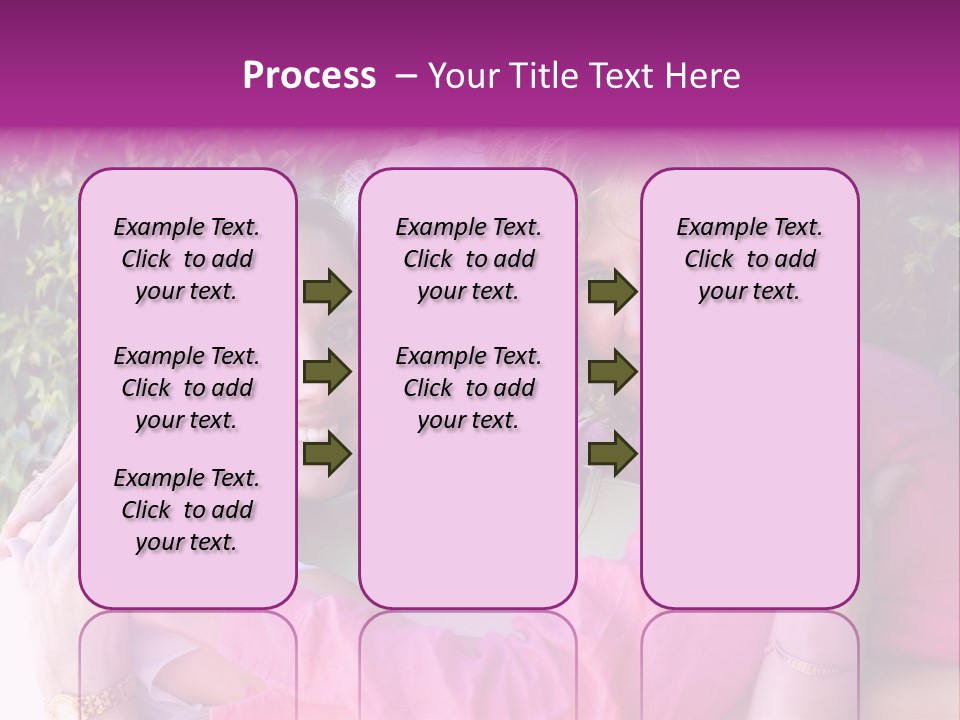 Process – Your Title Text Here

Example Text. Click to add your text.

Example Text. Click to add your text.

Example Text. Click to add your text.

Example Text. Click to add your text.

Example Text. Click to add your text.

Example Text. Click to add your text.